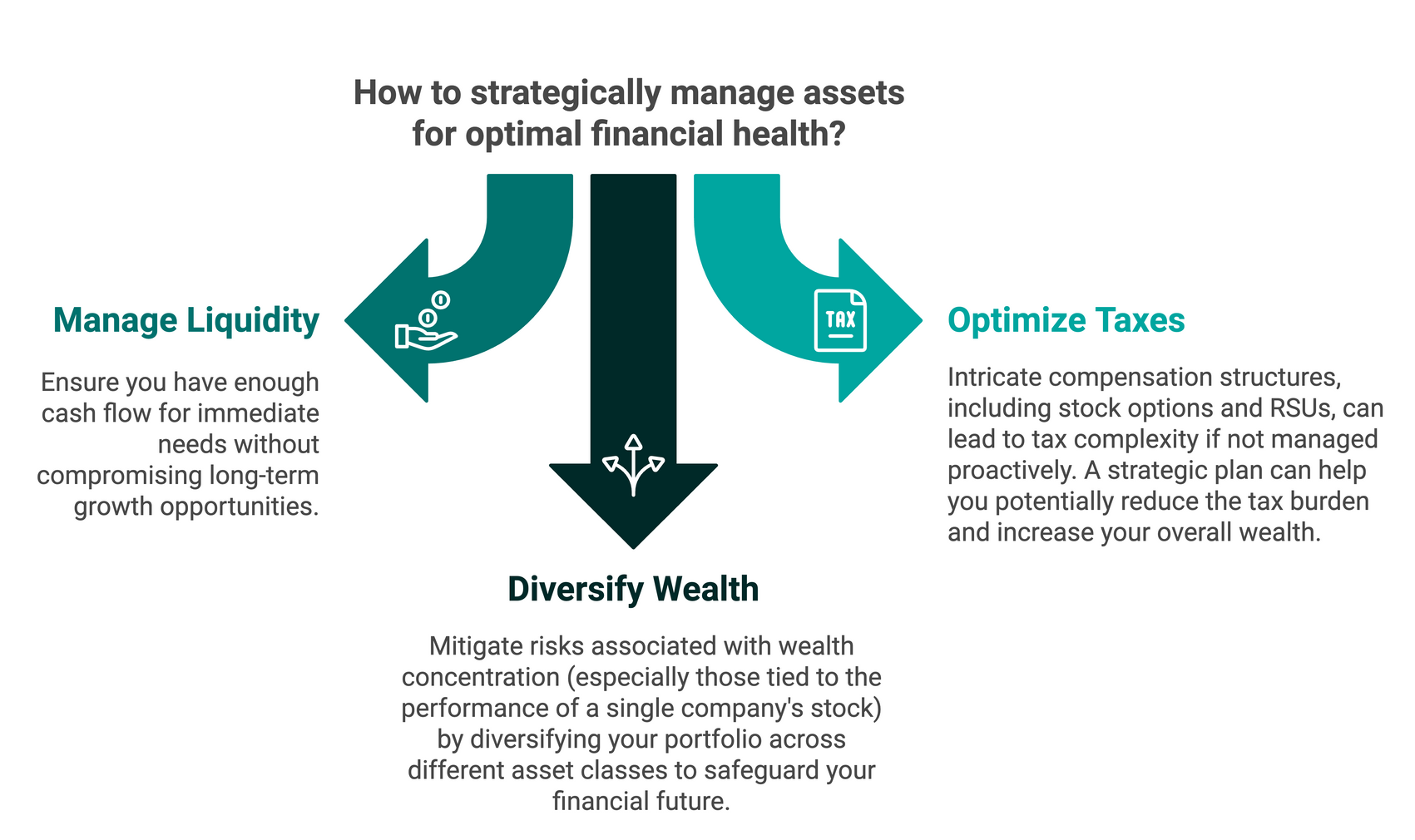 How to strategically manage assets for optimal financial health?

Manage Liquidity

Ensure you have enough cash flow for immediate needs without compromising long-term growth opportunities.

TAX

Optimize Taxes

Intricate compensation structures, including stock options and RSUs, can lead to tax complexity if not managed proactively. A strategic plan can help you potentially reduce the tax burden and increase your overall wealth.

Diversify Wealth

Mitigate risks associated with wealth concentration (especially those tied to the performance of a single company's stock) by diversifying your portfolio across different asset classes to safeguard your financial future.